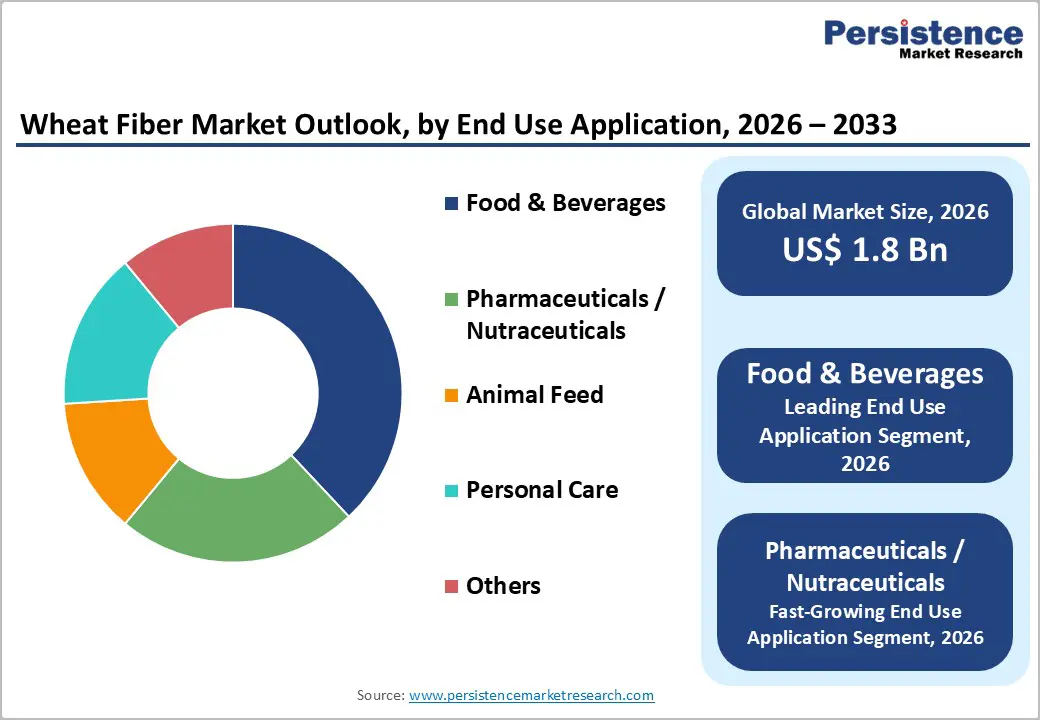 Persistence
Market Research

Wheat Fiber Market Outlook, by End Use Application, 2026 – 2033

Food & Beverages

Pharmaceuticals / Nutraceuticals

Animal Feed

Personal Care

Others

Global Market Size, 2026
US$ 1.8 Bn

Food & Beverages
Leading End Use Application Segment, 2026

Pharmaceuticals / Nutraceuticals
Fast-Growing End Use Application Segment, 2026

Source: www.persistencemarketresearch.com